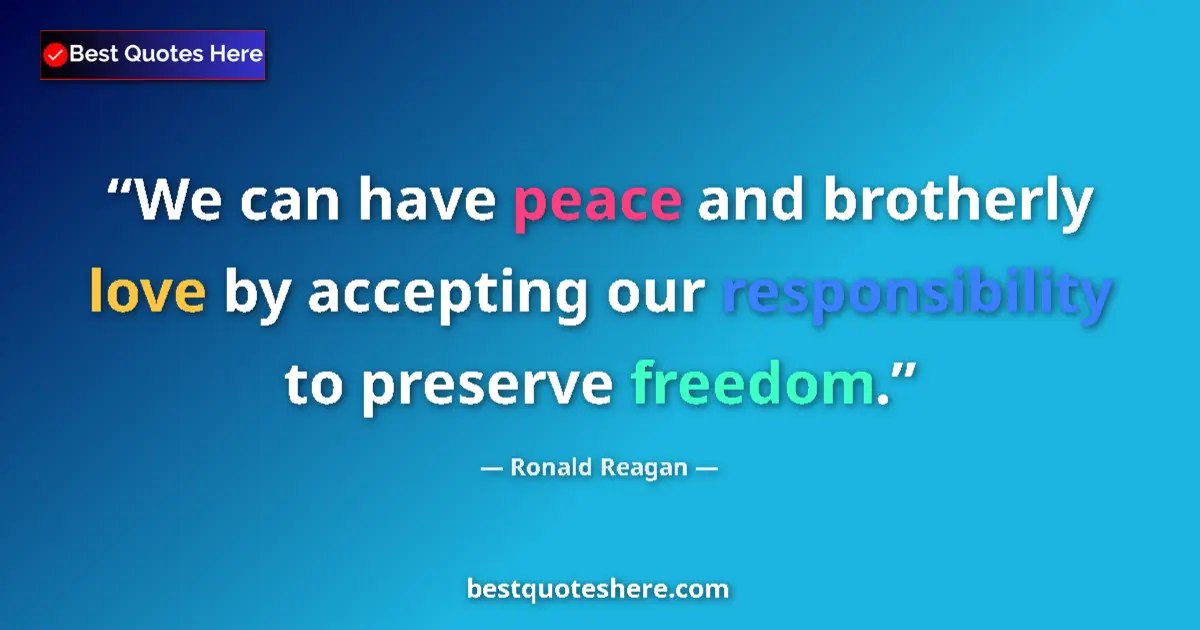 Best Quotes Here

“We can have peace and brotherly love by accepting our responsibility to preserve freedom.”

— Ronald Reagan —

bestquoteshere.com